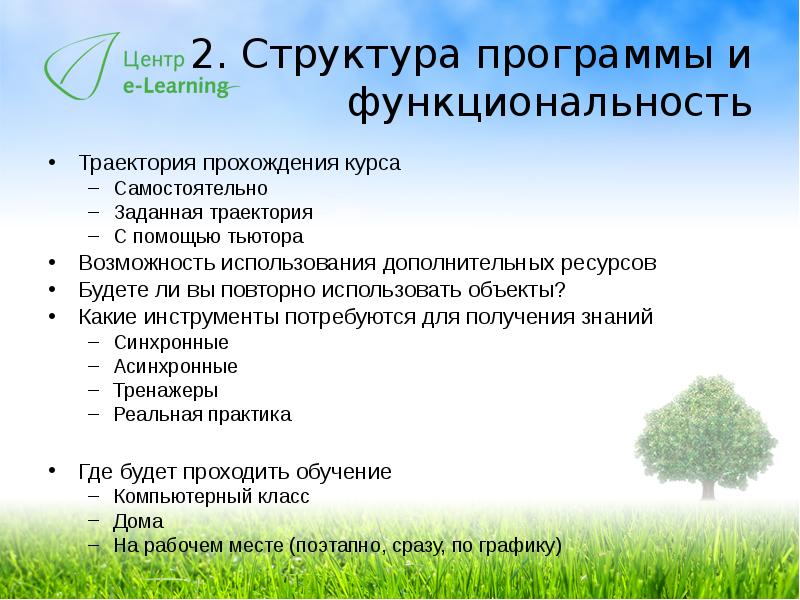 Центр
e-Learning

2. Структура программы и функциональность

• Траектория прохождения курса
– Самостоятельно
– Заданная траектория
– С помощью тьютора
• Возможность использования дополнительных ресурсов
• Будете ли вы повторно использовать объекты?
• Какие инструменты потребуются для получения знаний
– Синхронные
– Асинхронные
– Тренажеры
– Реальная практика

• Где будет проходить обучение
– Компьютерный класс
– Дома
– На рабочем месте (поэтапно, сразу, по графику)